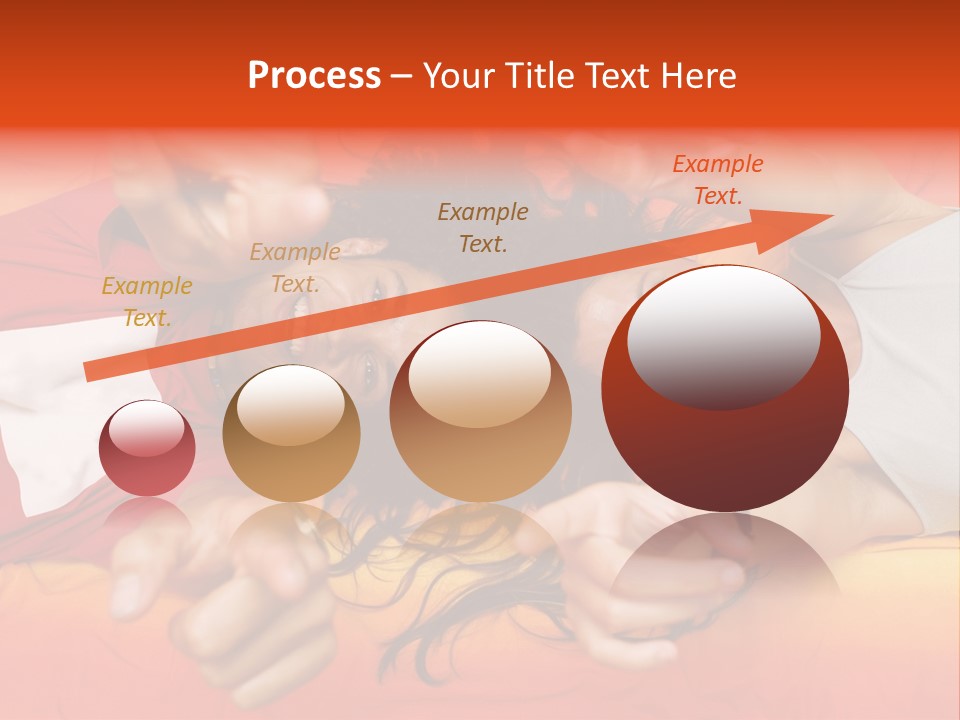 Process – Your Title Text Here

Example Text.

Example Text.

Example Text.

Example Text.